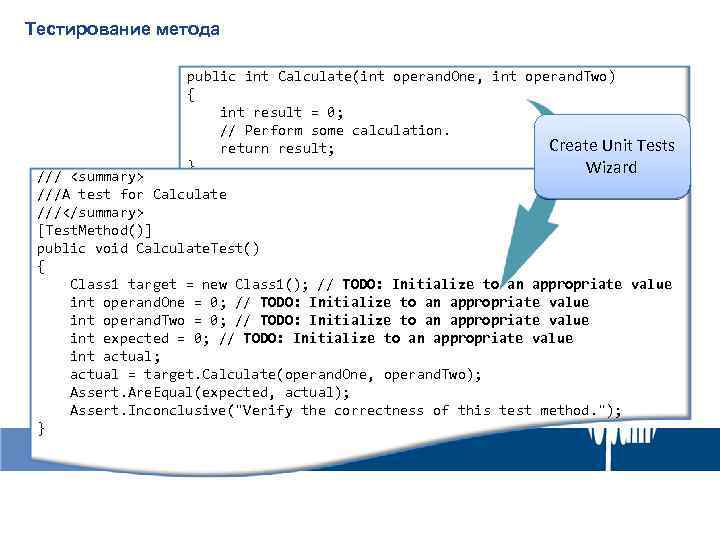 Тестирование метода

public int Calculate(int operandOne, int operandTwo)
{
    int result = 0;
    // Perform some calculation.
    return result;
}

Create Unit Tests Wizard

/// <summary>
///A test for Calculate
///</summary>
[TestMethod()]
public void CalculateTest()
{
    Class1 target = new Class1(); // TODO: Initialize to an appropriate value
    int operandOne = 0; // TODO: Initialize to an appropriate value
    int operandTwo = 0; // TODO: Initialize to an appropriate value
    int expected = 0; // TODO: Initialize to an appropriate value
    int actual;
    actual = target.Calculate(operandOne, operandTwo);
    Assert.AreEqual(expected, actual);
    Assert.Inconclusive("Verify the correctness of this test method.");
}